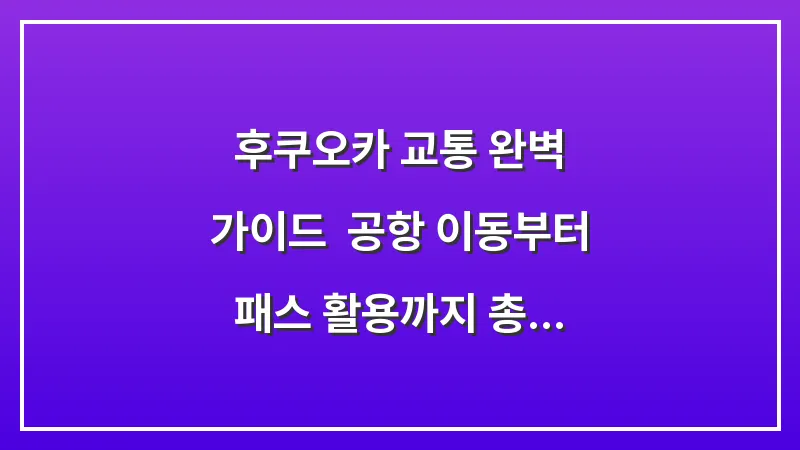 후쿠오카 교통 완벽 가이드  공항 이동부터 패스 활용까지 총...